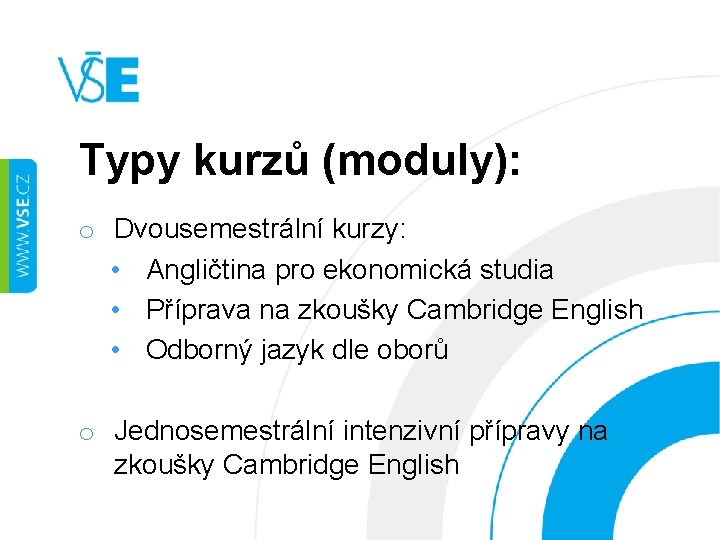 VŠE

WWW.VSE.CZ

Typy kurzů (moduly):

o Dvousemestrální kurzy:
• Angličtina pro ekonomická studia
• Příprava na zkoušky Cambridge English
• Odborný jazyk dle oborů

o Jednosemestrální intenzivní přípravy na zkoušky Cambridge English